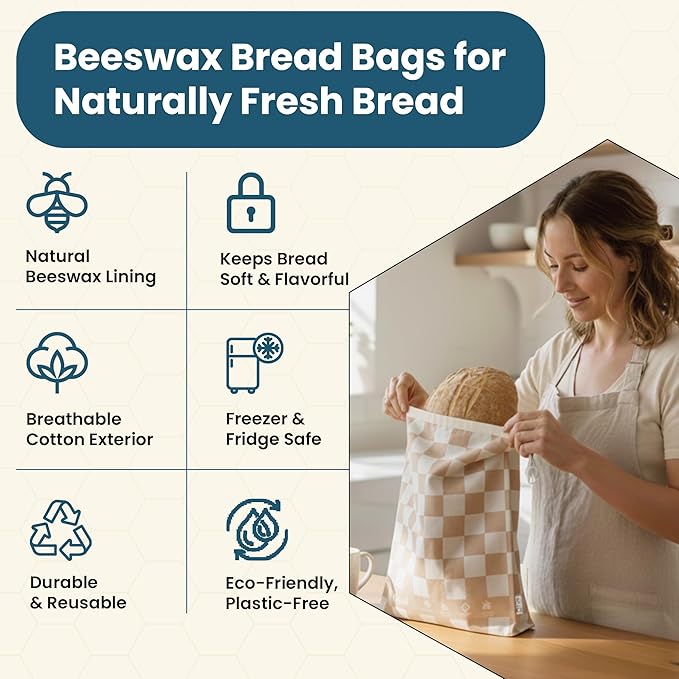 Beeswax Bread Bags for Naturally Fresh Bread

Natural Beeswax Lining

Keeps Bread Soft & Flavorful

Breathable Cotton Exterior

Freezer & Fridge Safe

Durable & Reusable

Eco-Friendly, Plastic-Free